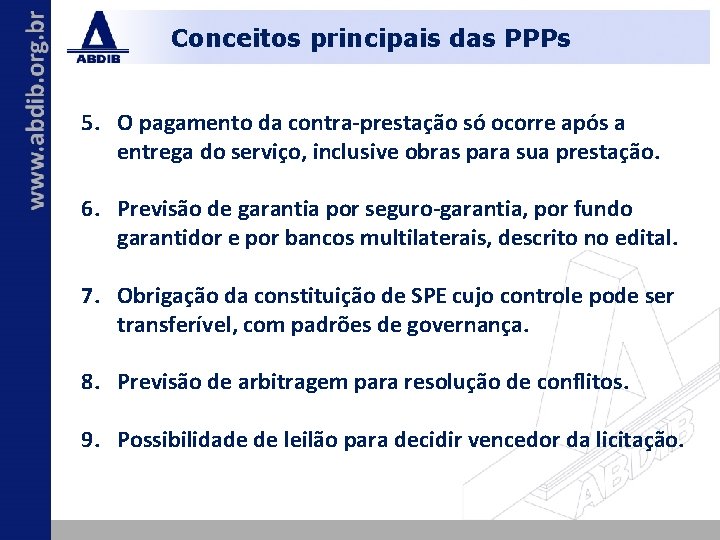 www.abdib.org.br

ABDIB

Conceitos principais das PPPs

5. O pagamento da contra-prestação só ocorre após a entrega do serviço, inclusive obras para sua prestação.

6. Previsão de garantia por seguro-garantia, por fundo garantidor e por bancos multilaterais, descrito no edital.

7. Obrigação da constituição de SPE cujo controle pode ser transferível, com padrões de governança.

8. Previsão de arbitragem para resolução de conflitos.

9. Possibilidade de leilão para decidir vencedor da licitação.

ABDIB